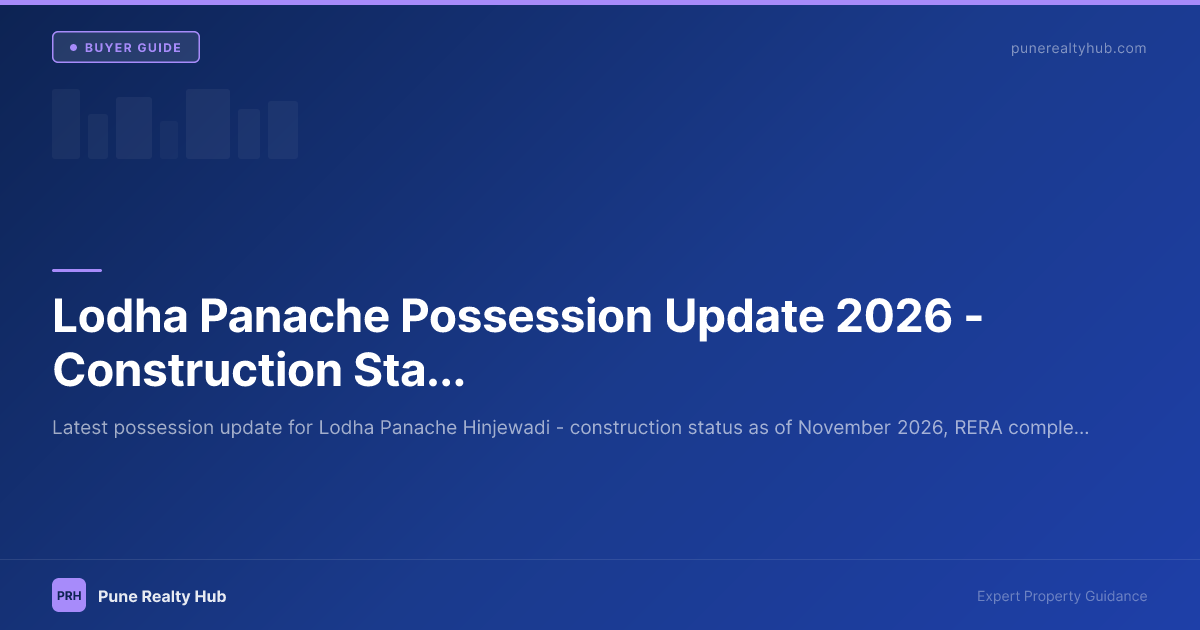 BUYER GUIDE

punerealtyhub.com

Lodha Panache Possession Update 2026 - Construction Sta...

Latest possession update for Lodha Panache Hinjewadi - construction status as of November 2026, RERA comple...

PRH

Pune Realty Hub

Expert Property Guidance